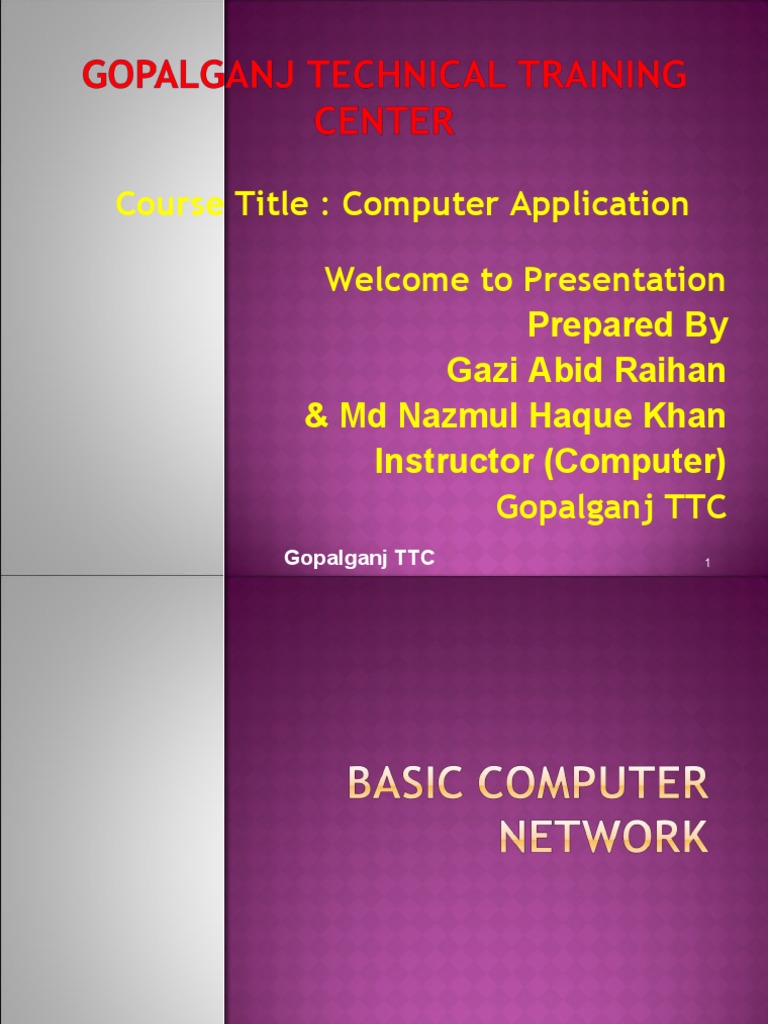 GOPALGANJ TECHNICAL TRAINING CENTER

Course Title : Computer Application

Welcome to Presentation
Prepared By
Gazi Abid Raihan
& Md Nazmul Haque Khan
Instructor (Computer)
Gopalganj TTC

Gopalganj TTC

1

BASIC COMPUTER NETWORK